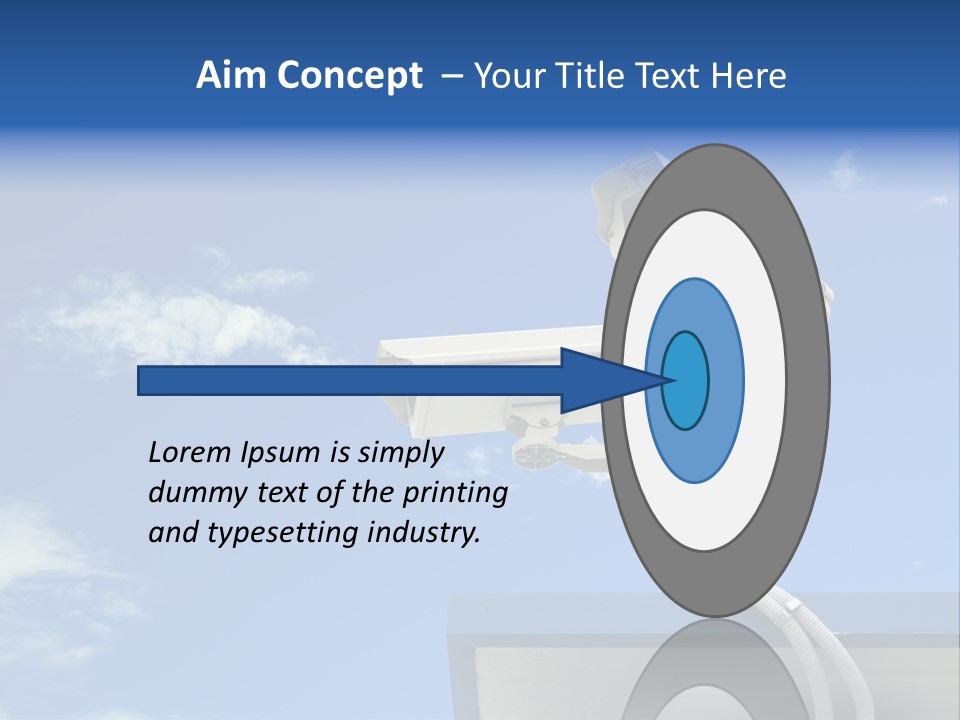 Aim Concept – Your Title Text Here

Lorem Ipsum is simply dummy text of the printing and typesetting industry.